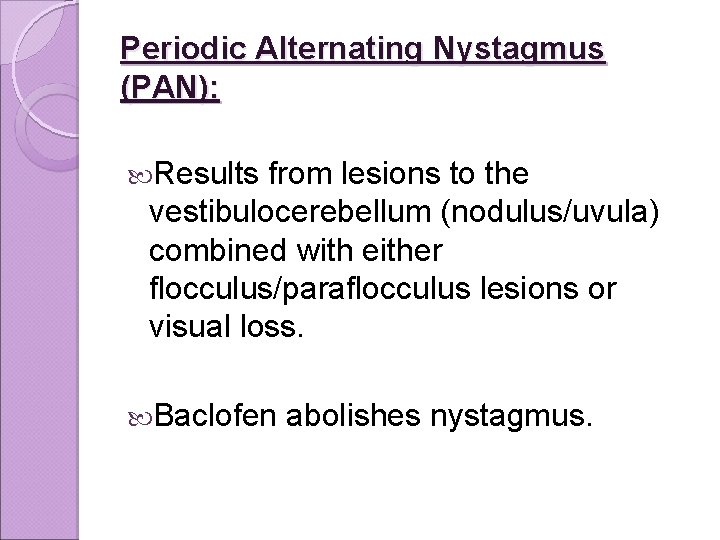 Periodic Alternating Nystagmus (PAN):

Results from lesions to the vestibulocerebellum (nodulus/uvula) combined with either flocculus/paraflocculus lesions or visual loss.

Baclofen abolishes nystagmus.